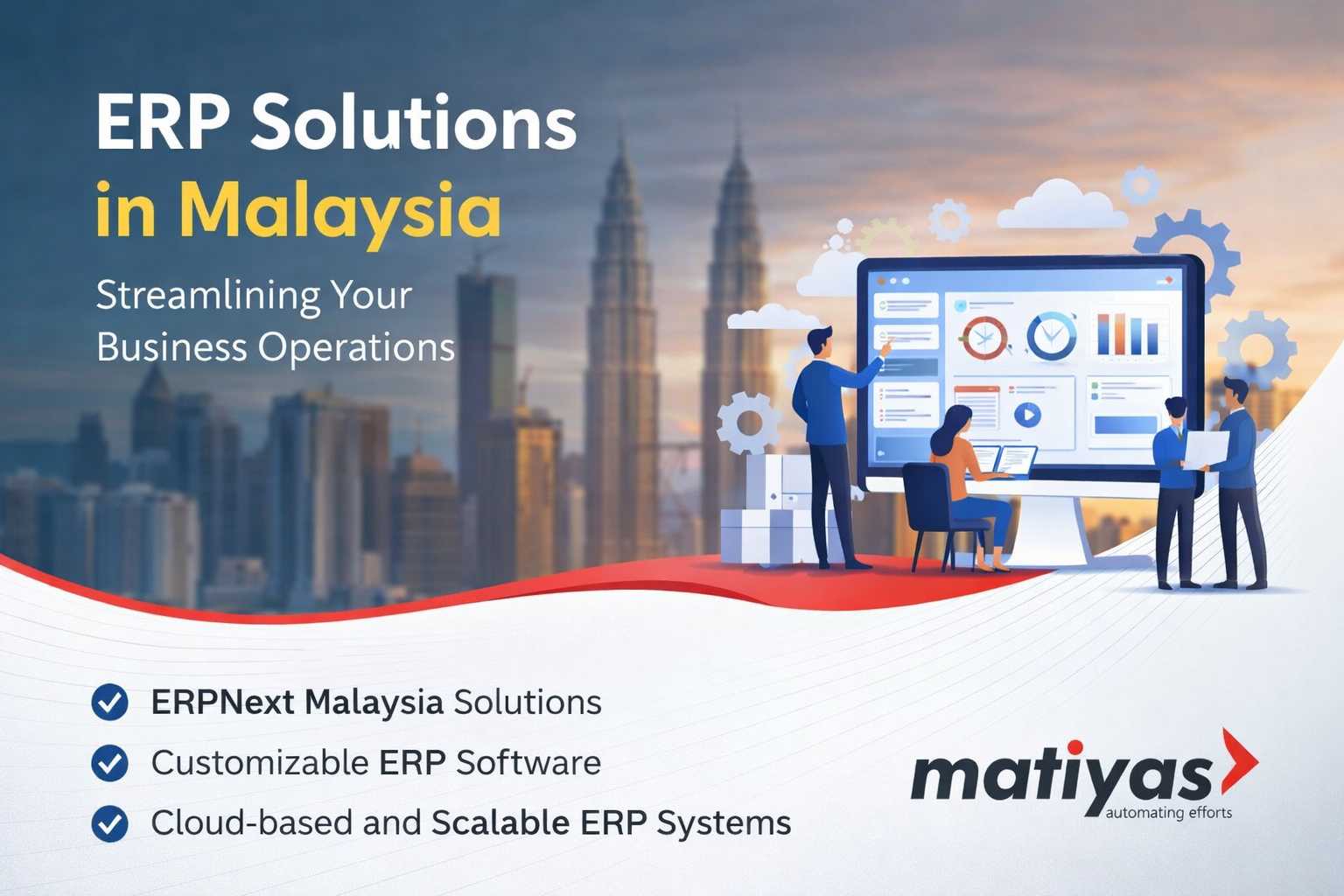 ERP Solutions
in Malaysia

Streamlining Your Business Operations

ERPNext Malaysia Solutions
Customizable ERP Software
Cloud-based and Scalable ERP Systems

matiyas
automating efforts